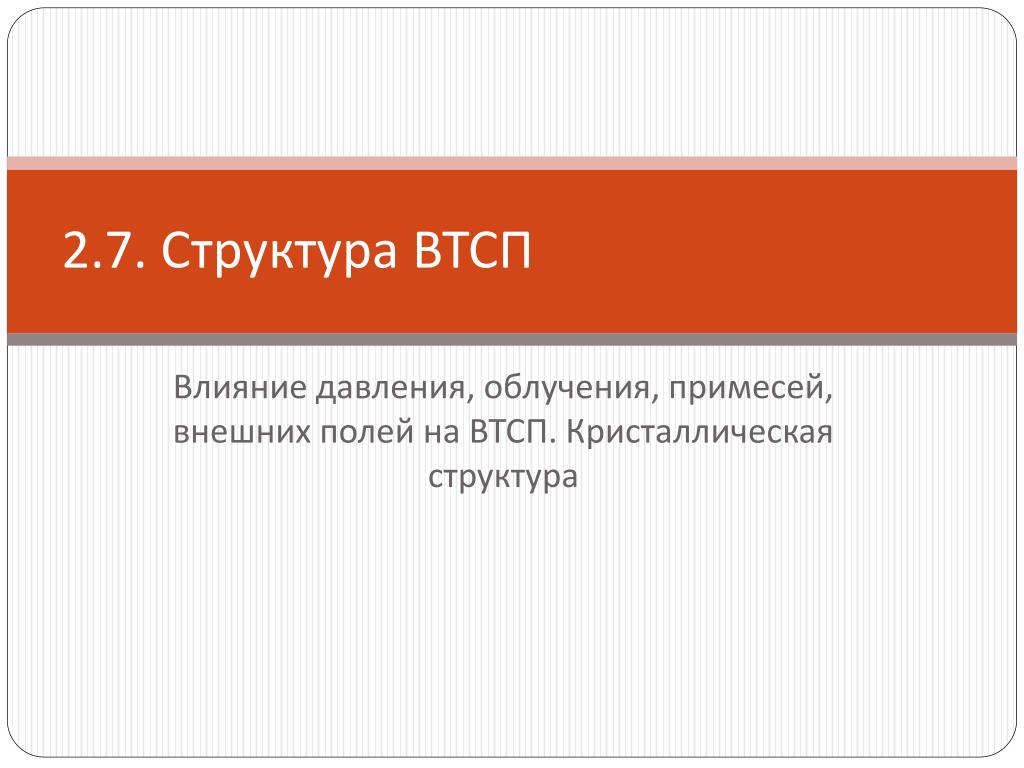 2.7. Структура ВТСП

Влияние давления, облучения, примесей, внешних полей на ВТСП. Кристаллическая структура